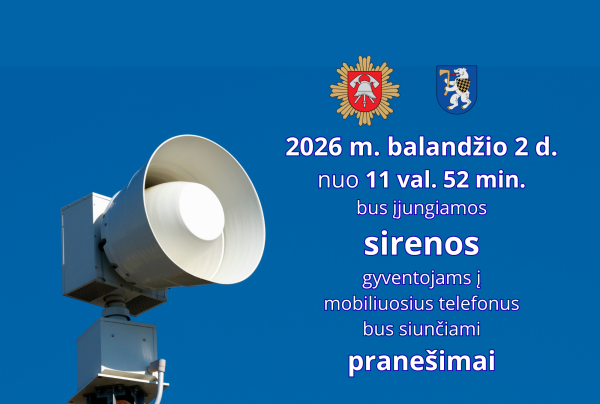 2026 m. balandžio 2 d.
nuo 11 val. 52 min.
bus įjungiamos
sirenos
gyventojams į
mobiliuosius telefonus
bus siunčiami
pranešimai